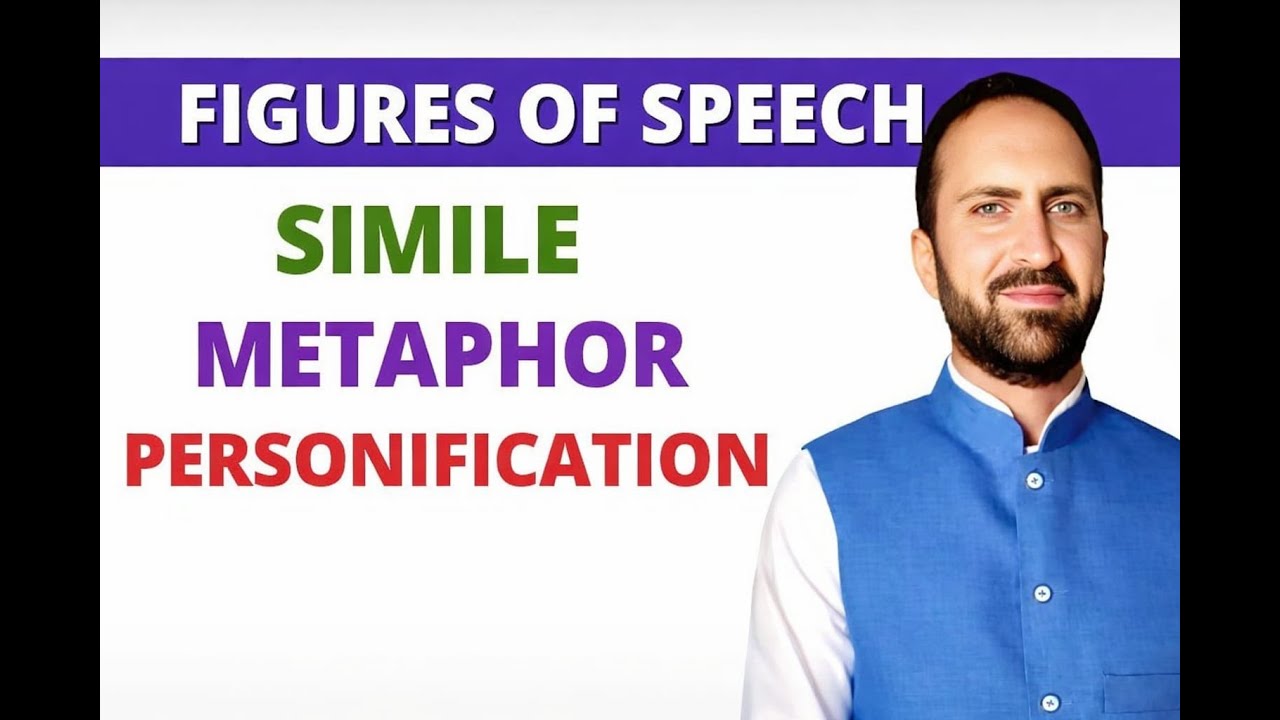 FIGURES OF SPEECH

SIMILE

METAPHOR

PERSONIFICATION